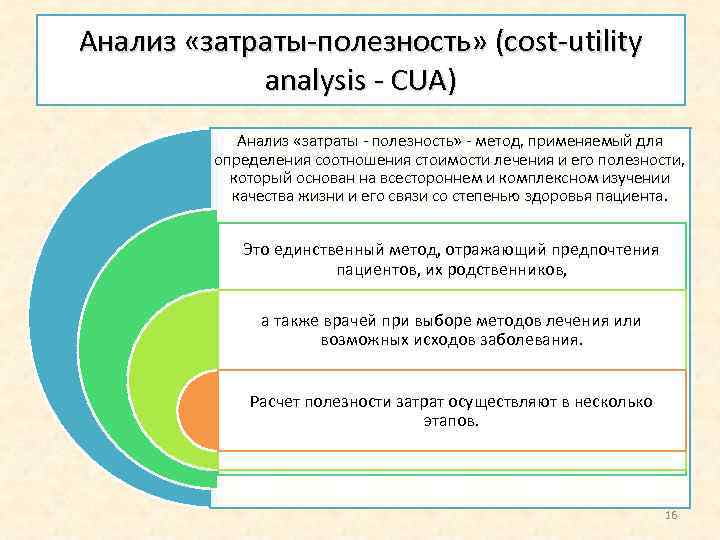 Анализ «затраты-полезность» (cost-utility analysis - CUA)

Анализ «затраты - полезность» - метод, применяемый для определения соотношения стоимости лечения и его полезности, который основан на всестороннем и комплексном изучении качества жизни и его связи со степенью здоровья пациента.

Это единственный метод, отражающий предпочтения пациентов, их родственников,

а также врачей при выборе методов лечения или возможных исходов заболевания.

Расчет полезности затрат осуществляют в несколько этапов.

16